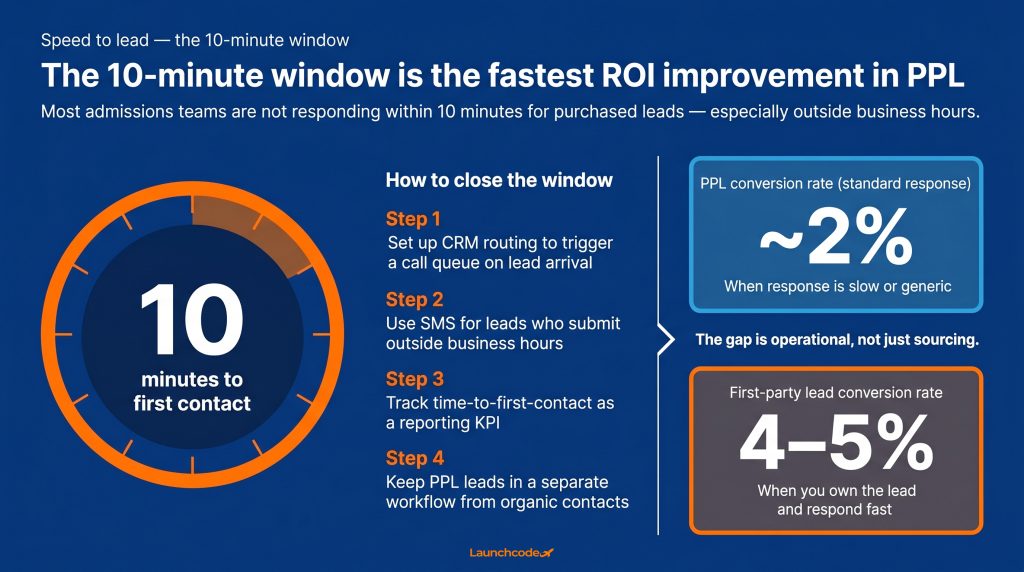 Speed to lead — the 10-minute window

The 10-minute window is the fastest ROI improvement in PPL

Most admissions teams are not responding within 10 minutes for purchased leads — especially outside business hours.

10

minutes to first contact

How to close the window

Step 1
Set up CRM routing to trigger a call queue on lead arrival

Step 2
Use SMS for leads who submit outside business hours

Step 3
Track time-to-first-contact as a reporting KPI

Step 4
Keep PPL leads in a separate workflow from organic contacts

PPL conversion rate (standard response)

~2%

When response is slow or generic

The gap is operational, not just sourcing.

First-party lead conversion rate

4–5%

When you own the lead and respond fast

Launchcode